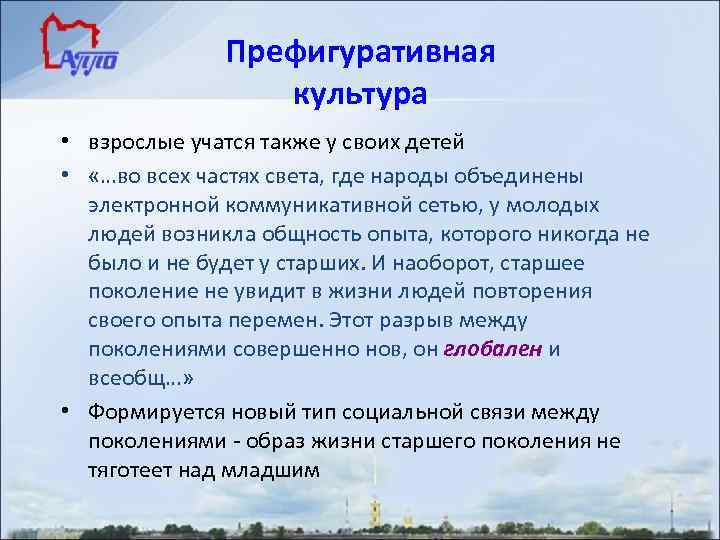 АППО

Префигуративная культура

• взрослые учатся также у своих детей

• «...во всех частях света, где народы объединены электронной коммуникативной сетью, у молодых людей возникла общность опыта, которого никогда не было и не будет у старших. И наоборот, старшее поколение не увидит в жизни людей повторения своего опыта перемен. Этот разрыв между поколениями совершенно нов, он глобален и всеобщ...»

• Формируется новый тип социальной связи между поколениями - образ жизни старшего поколения не тяготеет над младшим